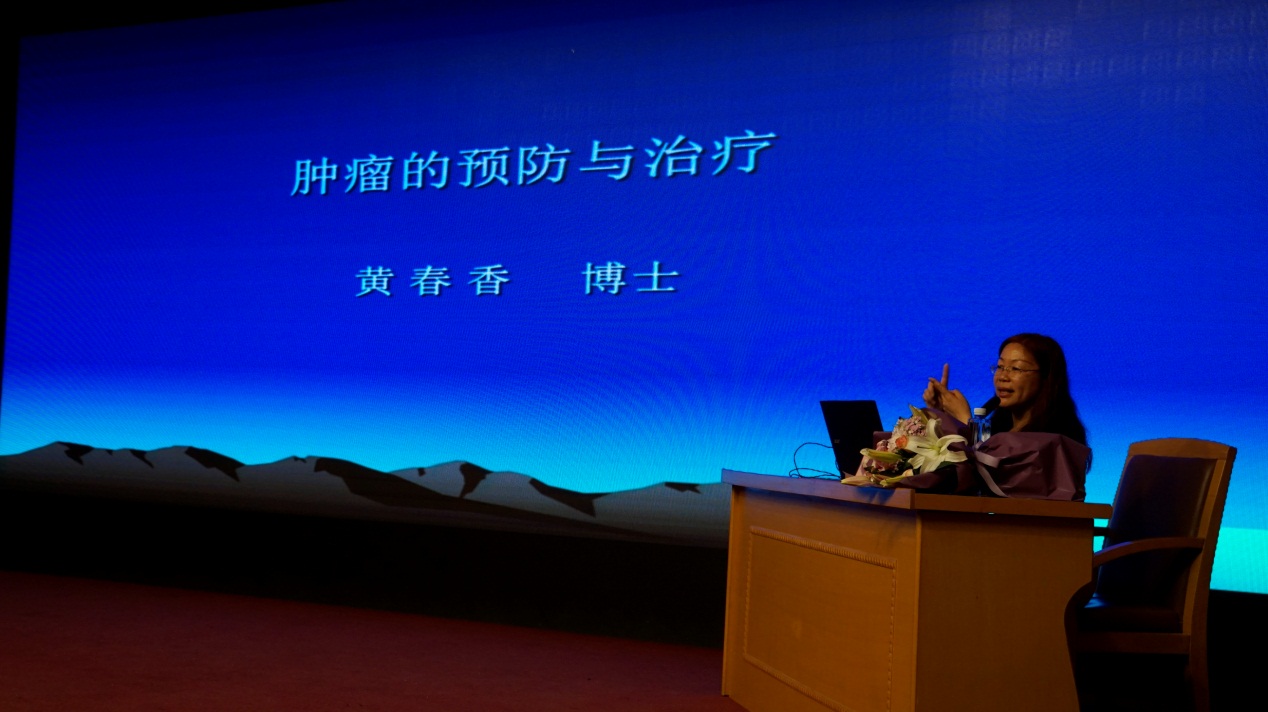 肿瘤的预防与治疗

黄春香　博士